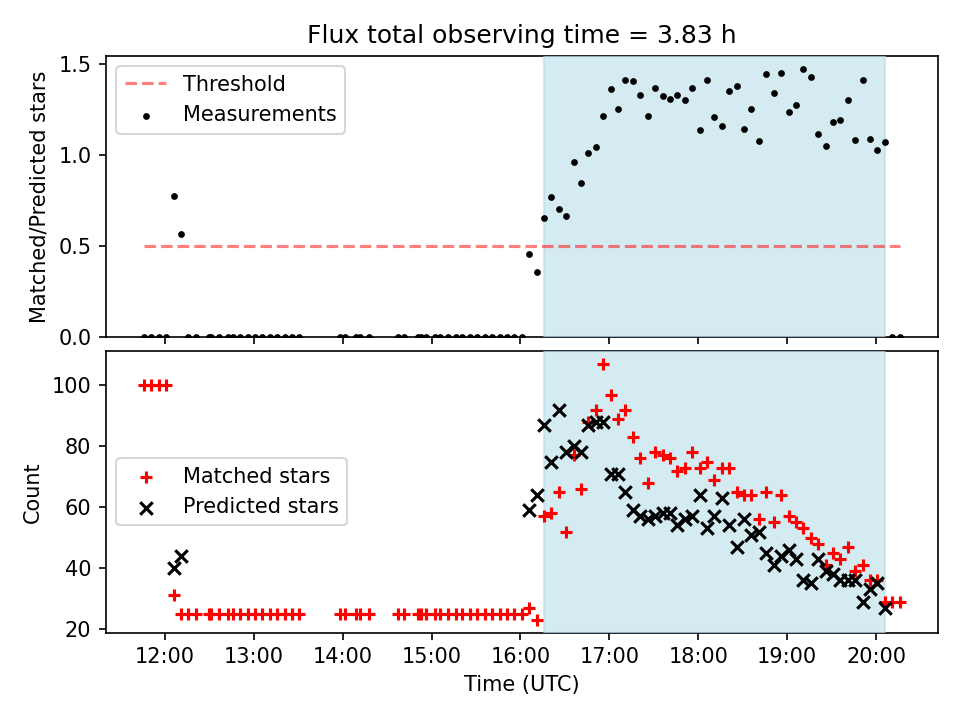 Flux total observing time = 3.83 h

Threshold
Measurements

Matched/Predicted stars

1.5
1.0
0.5
0.0

Matched stars
Predicted stars

Count

100
80
60
40
20

12:00
13:00
14:00
15:00
16:00
17:00
18:00
19:00
20:00

Time (UTC)